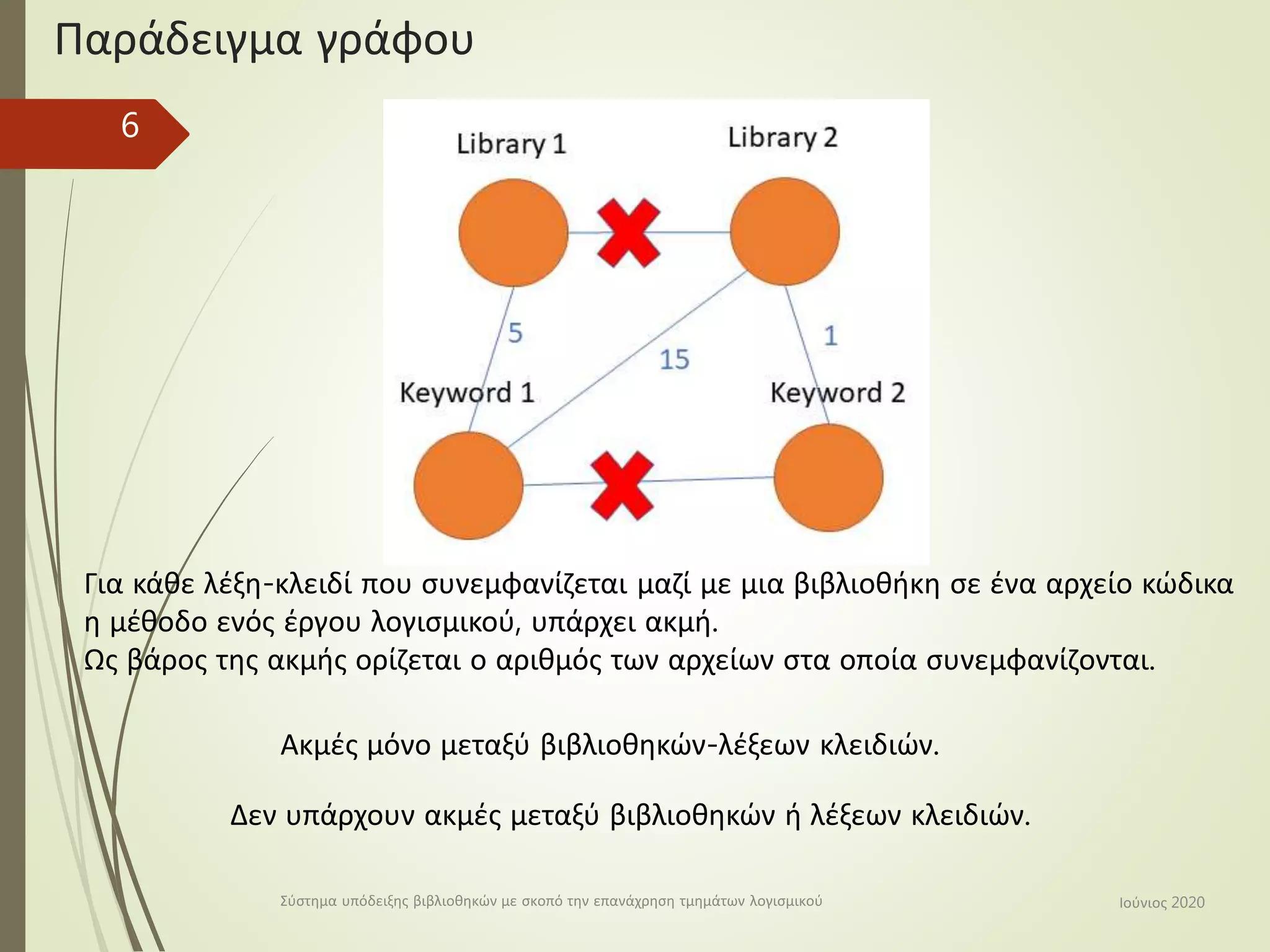 Παράδειγμα γράφου

6

Library 1

Library 2

5

15

1

Keyword 1

Keyword 2

Για κάθε λέξη-κλειδί που συνεμφανίζεται μαζί με μια βιβλιοθήκη σε ένα αρχείο κώδικα η μέθοδο ενός έργου λογισμικού, υπάρχει ακμή.
Ως βάρος της ακμής ορίζεται ο αριθμός των αρχείων στα οποία συνεμφανίζονται.

Ακμές μόνο μεταξύ βιβλιοθηκών-λέξεων κλειδιών.

Δεν υπάρχουν ακμές μεταξύ βιβλιοθηκών ή λέξεων κλειδιών.

Σύστημα υπόδειξης βιβλιοθηκών με σκοπό την επανάχρηση τμημάτων λογισμικού

Ιούνιος 2020